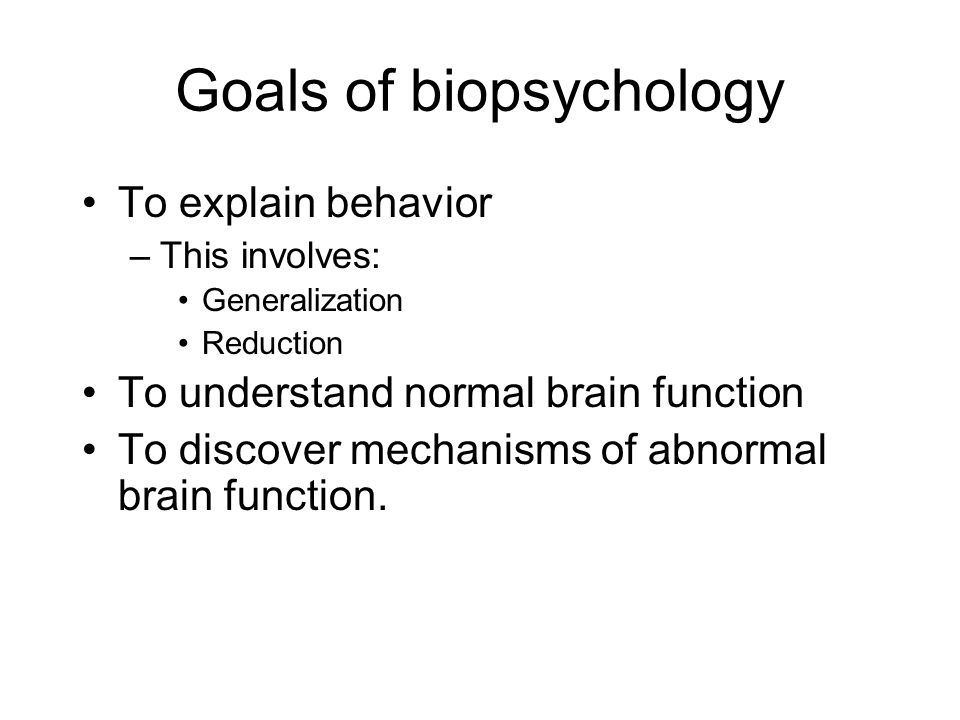 Goals of biopsychology

• To explain behavior
– This involves:
• Generalization
• Reduction
• To understand normal brain function
• To discover mechanisms of abnormal brain function.